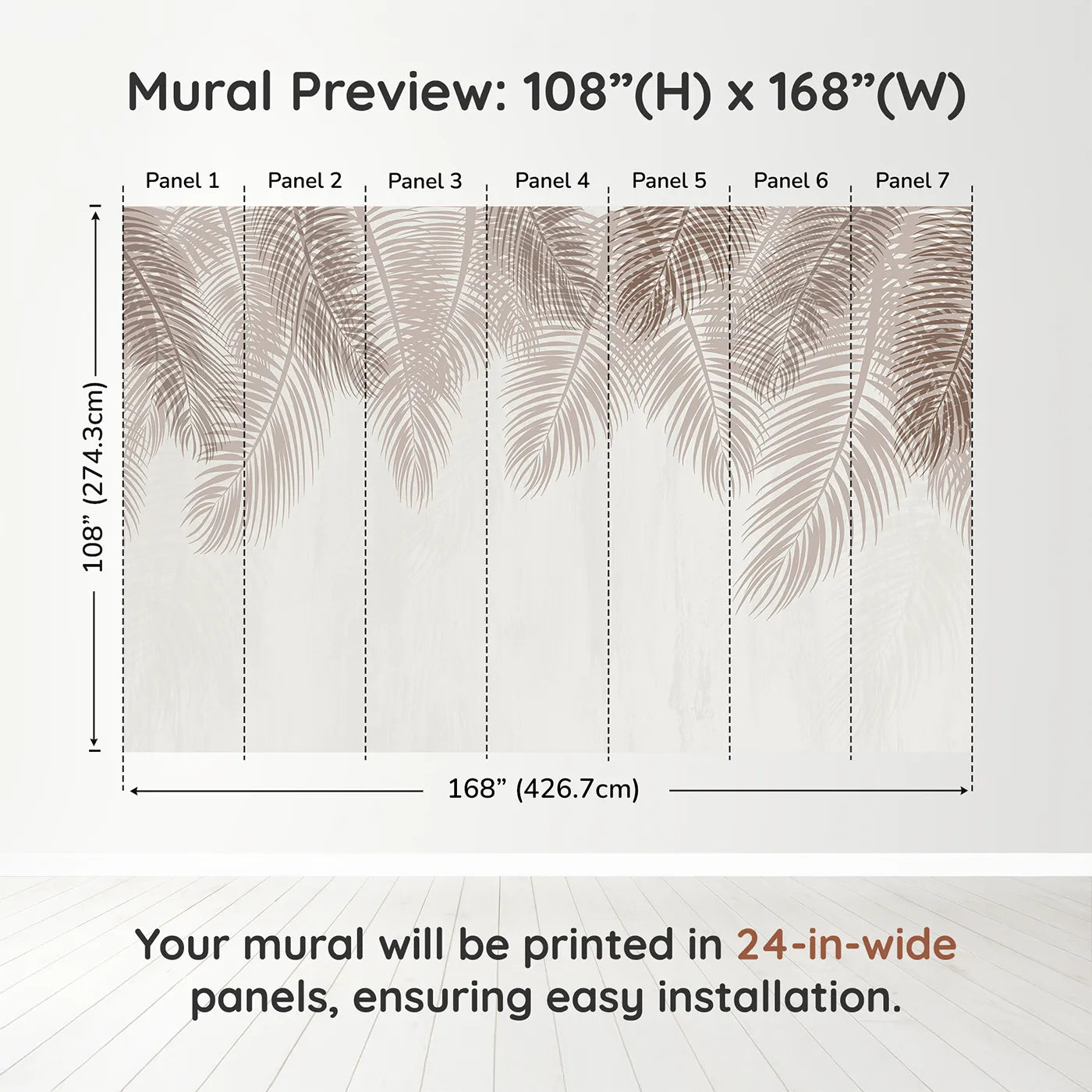 Mural Preview: 108”(H) x 168”(W)

Panel 1 Panel 2 Panel 3 Panel 4 Panel 5 Panel 6 Panel 7

108” (274.3cm)

168” (426.7cm)

Your mural will be printed in 24-in-wide panels, ensuring easy installation.